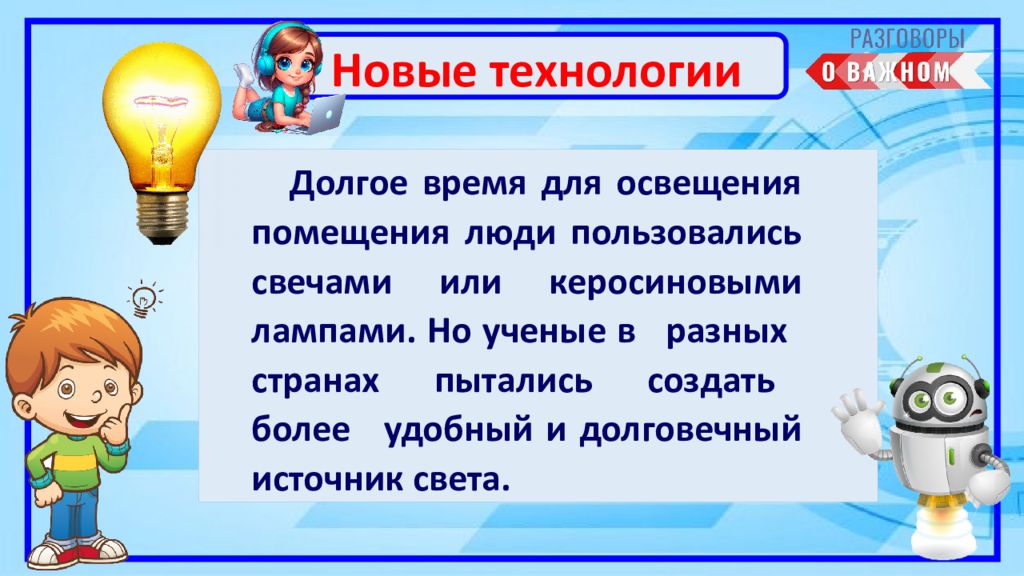 Новые технологии

РАЗГОВОРЫ О ВАЖНОМ

Долгое время для освещения помещения люди пользовались свечами или керосиновыми лампами. Но ученые в разных странах пытались создать более удобный и долговечный источник света.